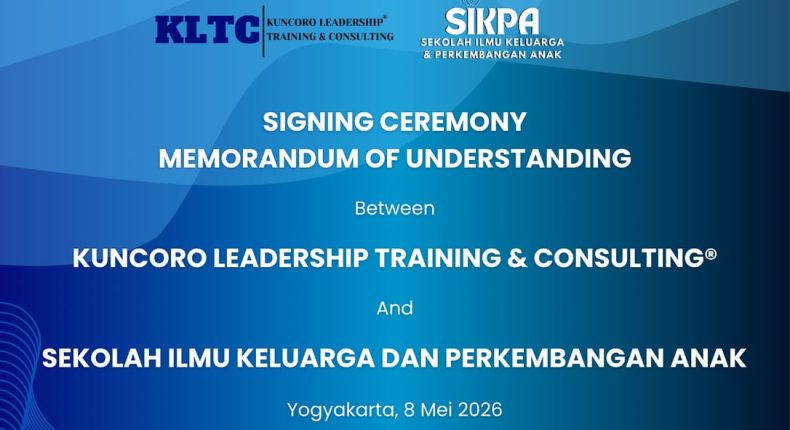 KLTC KUNCORO LEADERSHIP® TRAINING & CONSULTING

SIKPA
SEKOLAH ILMU KELUARGA & PERKEMBANGAN ANAK

SIGNING CEREMONY
MEMORANDUM OF UNDERSTANDING

Between

KUNCORO LEADERSHIP TRAINING & CONSULTING®

And

SEKOLAH ILMU KELUARGA DAN PERKEMBANGAN ANAK

Yogyakarta, 8 Mei 2026